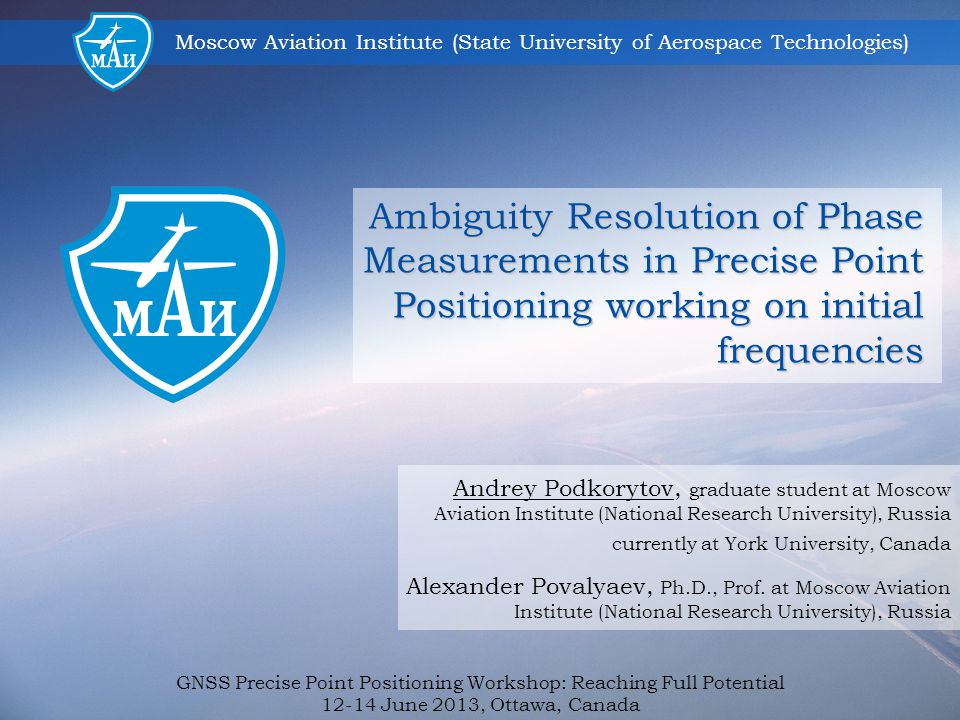 МАИ

Moscow Aviation Institute (State University of Aerospace Technologies)

МАИ

Ambiguity Resolution of Phase Measurements in Precise Point Positioning working on initial frequencies

Andrey Podkorytov, graduate student at Moscow Aviation Institute (National Research University), Russia
currently at York University, Canada

Alexander Povalyaev, Ph.D., Prof. at Moscow Aviation Institute (National Research University), Russia

GNSS Precise Point Positioning Workshop: Reaching Full Potential
12-14 June 2013, Ottawa, Canada